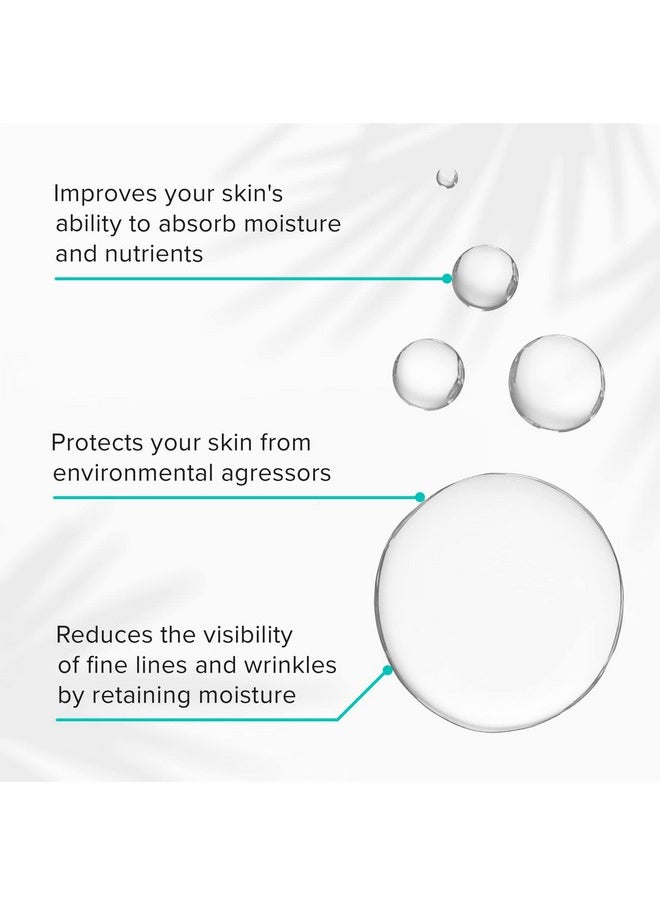 Improves your skin's ability to absorb moisture and nutrients

Protects your skin from environmental agressors

Reduces the visibility of fine lines and wrinkles by retaining moisture